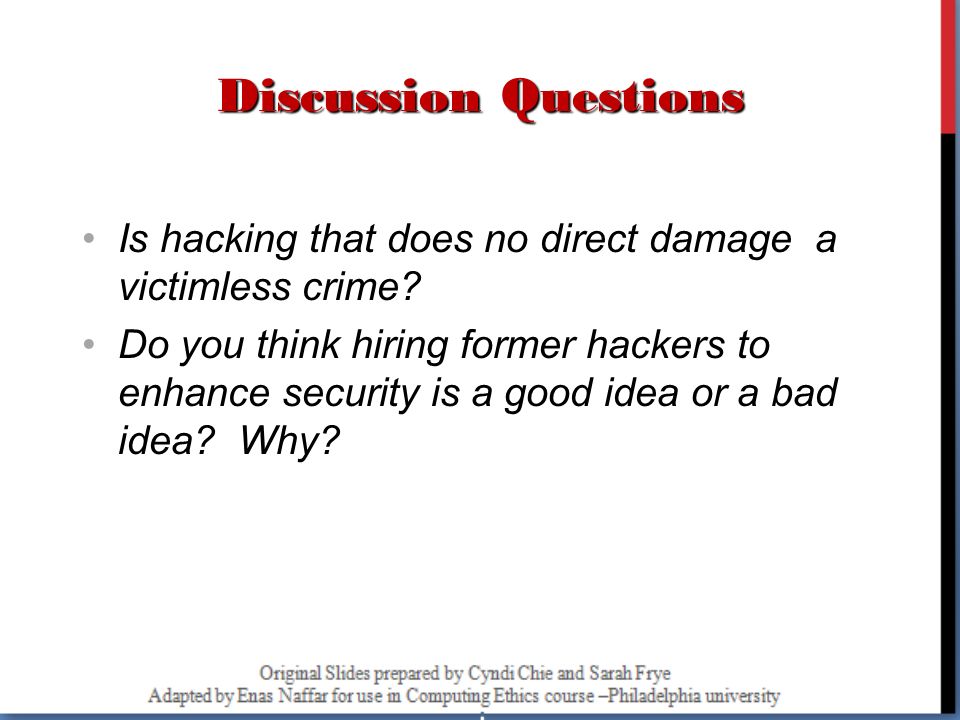 Discussion Questions

• Is hacking that does no direct damage a victimless crime?

• Do you think hiring former hackers to enhance security is a good idea or a bad idea? Why?

Original Slides prepared by Cyndi Chie and Sarah Frye
Adapted by Enas Naffar for use in Computing Ethics course –Philadelphia university